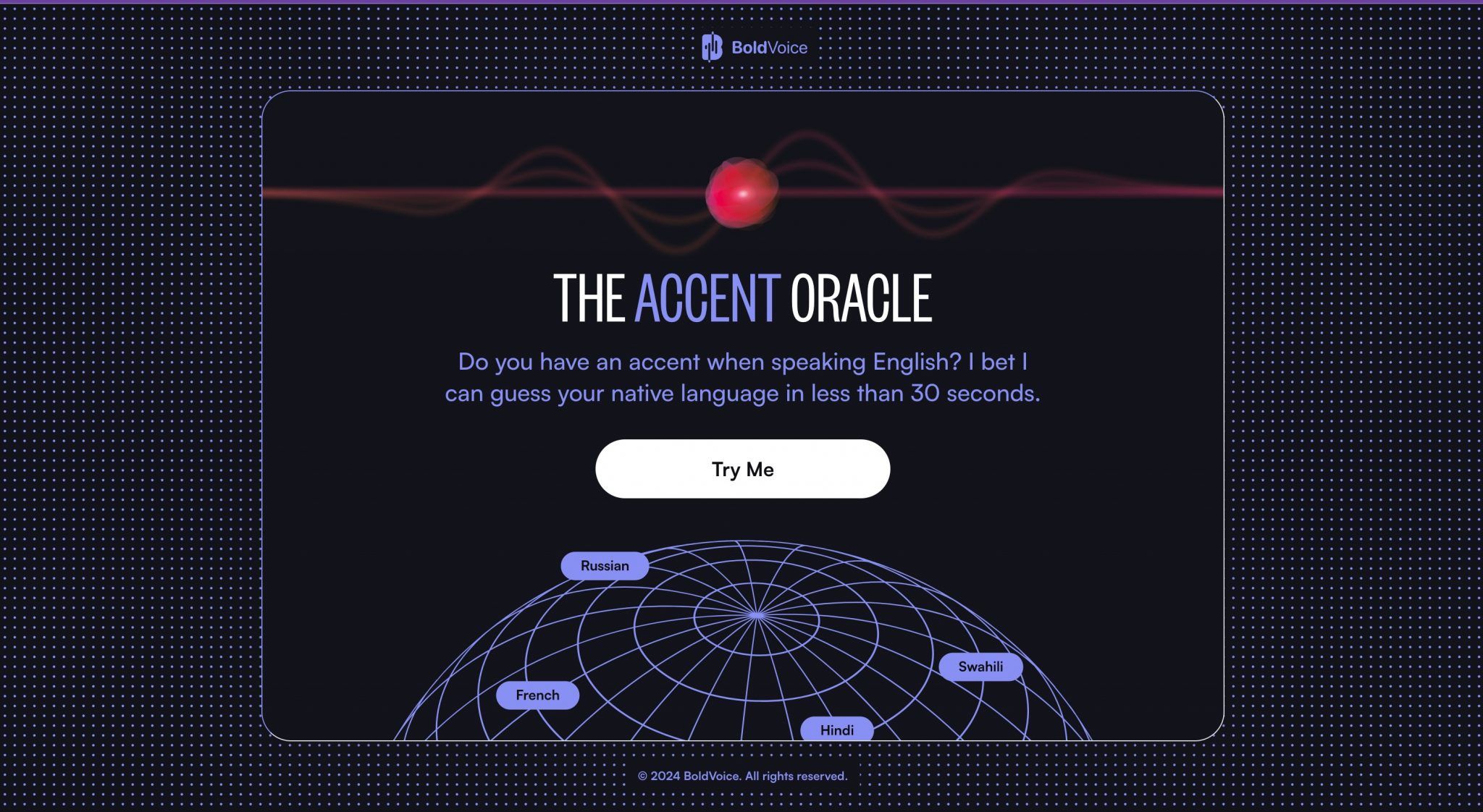 BoldVoice

THE ACCENT ORACLE

Do you have an accent when speaking English? I bet I can guess your native language in less than 30 seconds.

Try Me

Russian

Swahili

French

Hindi

© 2024 BoldVoice. All rights reserved.